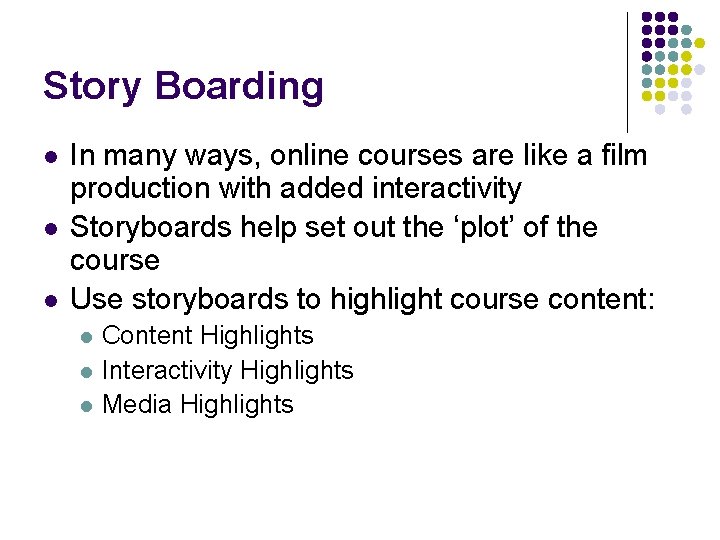 Story Boarding

- In many ways, online courses are like a film production with added interactivity
- Storyboards help set out the ‘plot’ of the course
- Use storyboards to highlight course content:
  - Content Highlights
  - Interactivity Highlights
  - Media Highlights